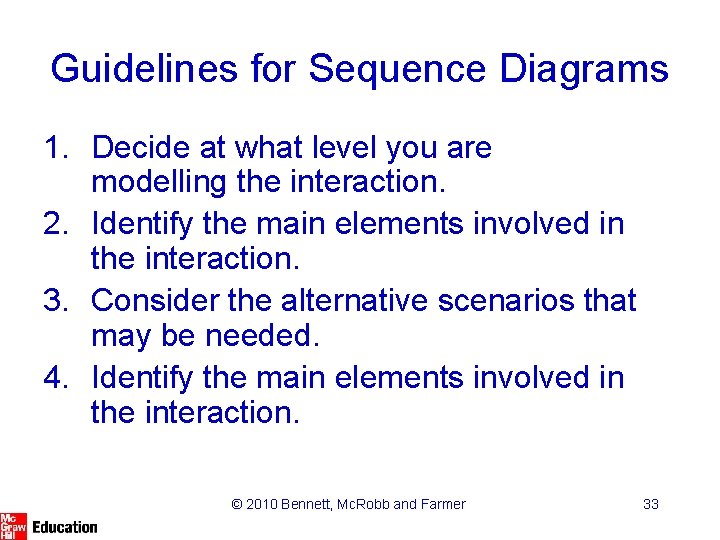 Guidelines for Sequence Diagrams

1. Decide at what level you are modelling the interaction.
2. Identify the main elements involved in the interaction.
3. Consider the alternative scenarios that may be needed.
4. Identify the main elements involved in the interaction.

© 2010 Bennett, McRobb and Farmer

33

Mc Graw Hill Education